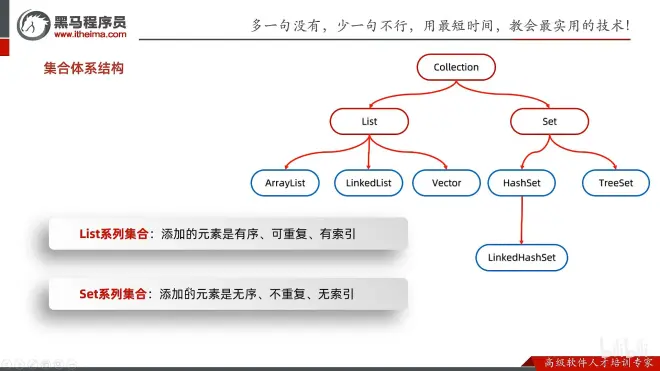 黑马程序员
www.itheima.com

多一句没有，少一句不行，用最短时间，教会最实用的技术！

集合体系结构

Collection

List

Set

ArrayList

LinkedList

Vector

HashSet

TreeSet

LinkedHashSet

List系列集合：添加的元素是有序、可重复、有索引

Set系列集合：添加的元素是无序、不重复、无索引

高级软件人才培训专家